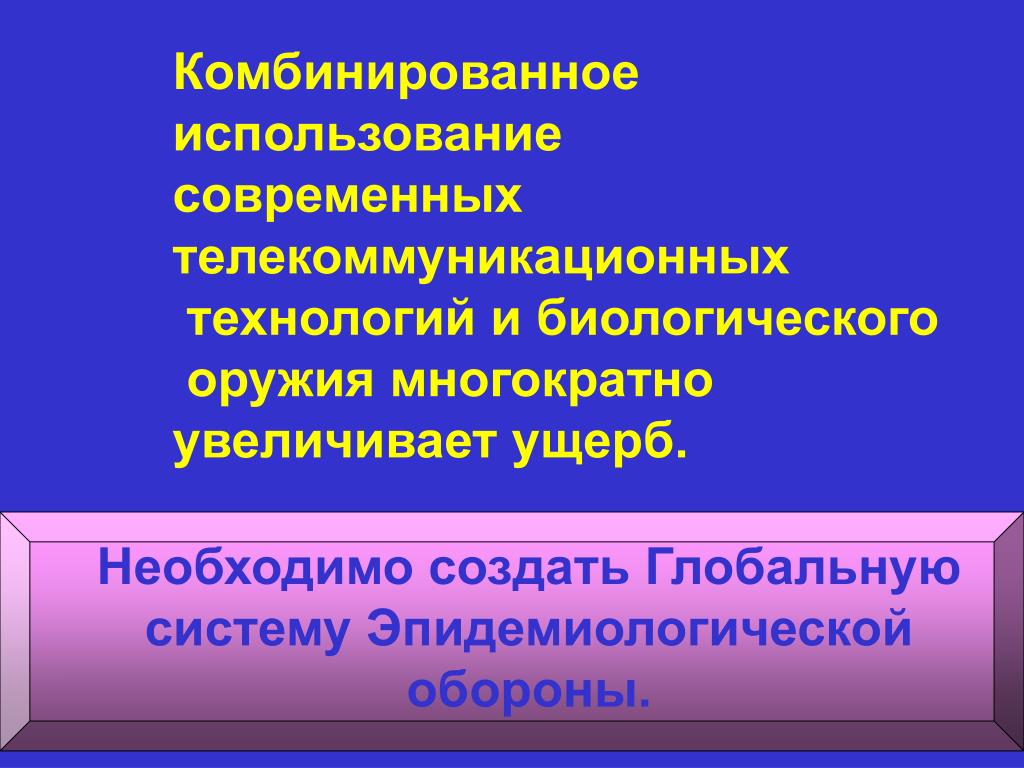 Комбинированное использование современных телекоммуникационных технологий и биологического оружия многократно увеличивает ущерб.

Необходимо создать Глобальную систему Эпидемиологической обороны.